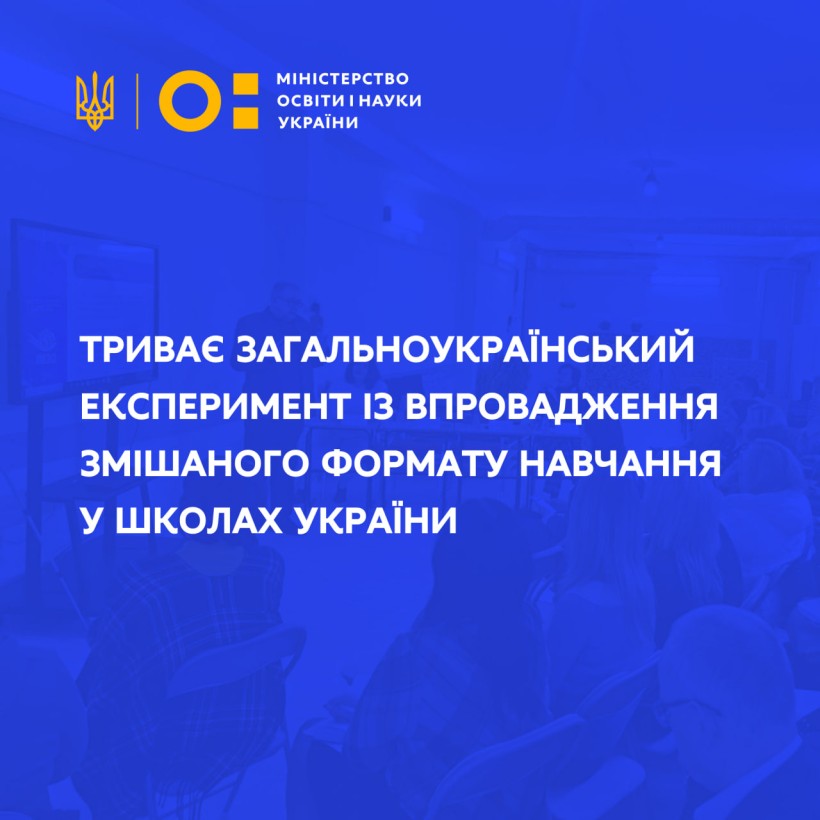 МІНІСТЕРСТВО ОСВІТИ І НАУКИ УКРАЇНИ

ТРИВАЄ ЗАГАЛЬНОУКРАЇНСЬКИЙ ЕКСПЕРИМЕНТ ІЗ ВПРОВАДЖЕННЯ ЗМІШАНОГО ФОРМАТУ НАВЧАННЯ У ШКОЛАХ УКРАЇНИ